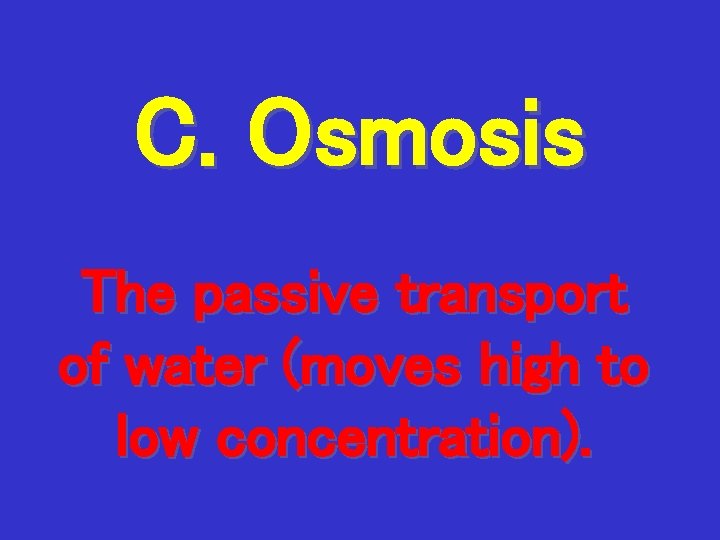 C. Osmosis

The passive transport of water (moves high to low concentration).